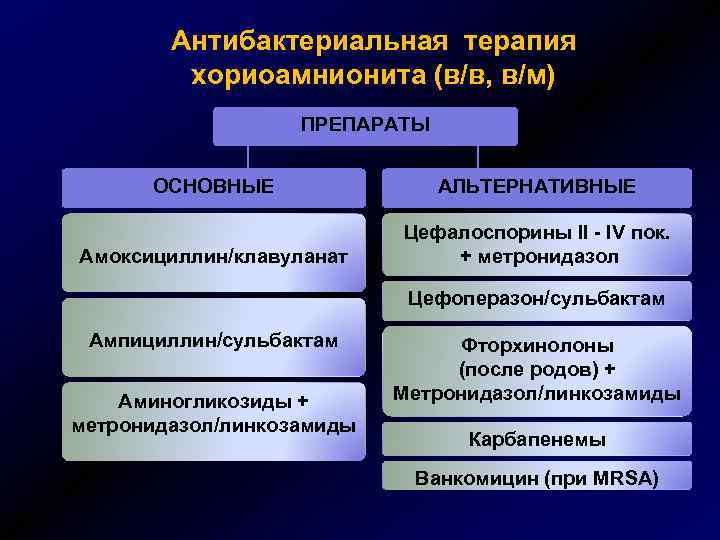 Антибактериальная терапия хориоамнионита (в/в, в/м)

ПРЕПАРАТЫ

ОСНОВНЫЕ

Амоксициллин/клавуланат

Ампициллин/сульбактам

Аминогликозиды + метронидазол/линкозамиды

АЛЬТЕРНАТИВНЫЕ

Цефалоспорины II - IV пок. + метронидазол

Цефоперазон/сульбактам

Фторхинолоны (после родов) + Метронидазол/линкозамиды

Карбапенемы

Ванкомицин (при MRSA)